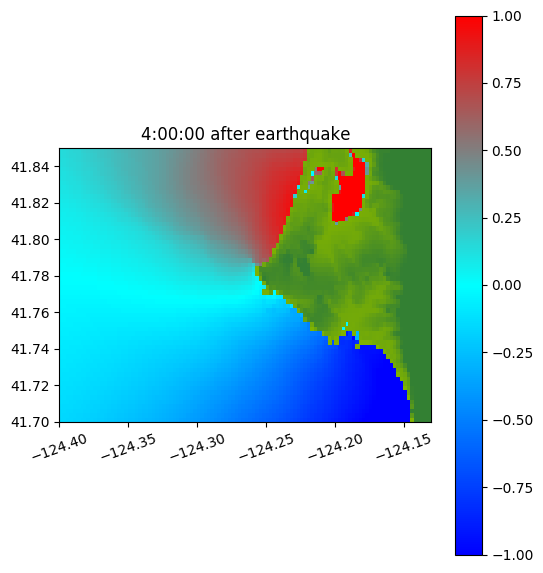 4:00:00 after earthquake

41.84
41.82
41.80
41.78
41.76
41.74
41.72
41.70

−124.40
−124.35
−124.30
−124.25
−124.20
−124.15

1.00
0.75
0.50
0.25
0.00
−0.25
−0.50
−0.75
−1.00